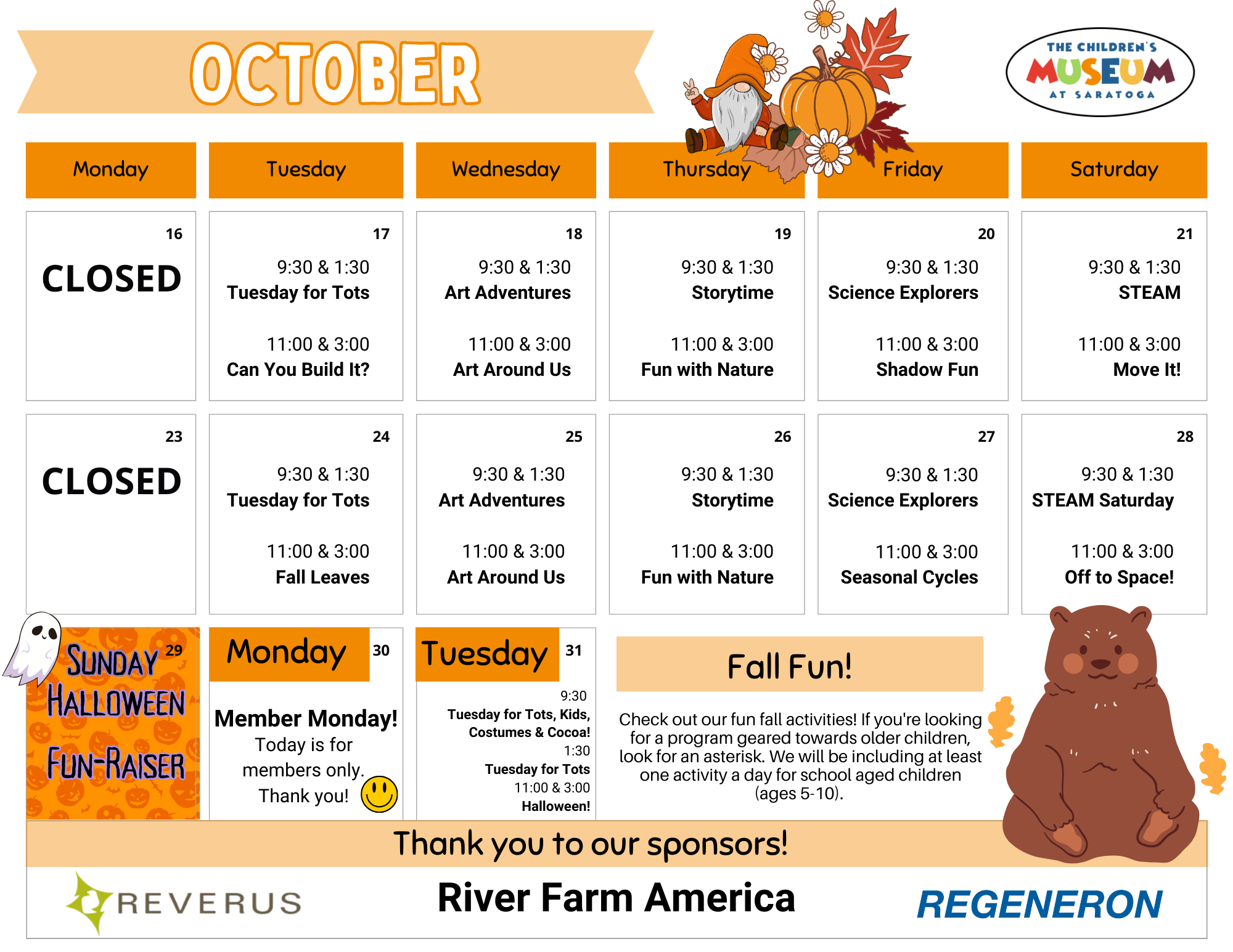 OCTOBER

THE CHILDREN'S MUSEUM AT SARATOGA

| Monday | Tuesday | Wednesday | Thursday | Friday | Saturday |
|---|---|---|---|---|---|
| 16 CLOSED | 17 9:30 & 1:30 Tuesday for Tots 11:00 & 3:00 Can You Build It? | 18 9:30 & 1:30 Art Adventures 11:00 & 3:00 Art Around Us | 19 9:30 & 1:30 Storytime 11:00 & 3:00 Fun with Nature | 20 9:30 & 1:30 Science Explorers 11:00 & 3:00 Shadow Fun | 21 9:30 & 1:30 STEAM 11:00 & 3:00 Move It! |
| 23 CLOSED | 24 9:30 & 1:30 Tuesday for Tots 11:00 & 3:00 Fall Leaves | 25 9:30 & 1:30 Art Adventures 11:00 & 3:00 Art Around Us | 26 9:30 & 1:30 Storytime 11:00 & 3:00 Fun with Nature | 27 9:30 & 1:30 Science Explorers 11:00 & 3:00 Seasonal Cycles | 28 9:30 & 1:30 STEAM Saturday 11:00 & 3:00 Off to Space! |

29 SUNDAY HALLOWEEN FUN-RAISER

Monday 30
Member Monday!
Today is for members only. Thank you!

Tuesday 31
9:30
Tuesday for Tots, Kids, Costumes & Cocoa!
1:30
Tuesday for Tots
11:00 & 3:00
Halloween!

Fall Fun!

Check out our fun fall activities! If you're looking for a program geared towards older children, look for an asterisk. We will be including at least one activity a day for school aged children (ages 5-10).

Thank you to our sponsors!

REVERUS

River Farm America

REGENERON